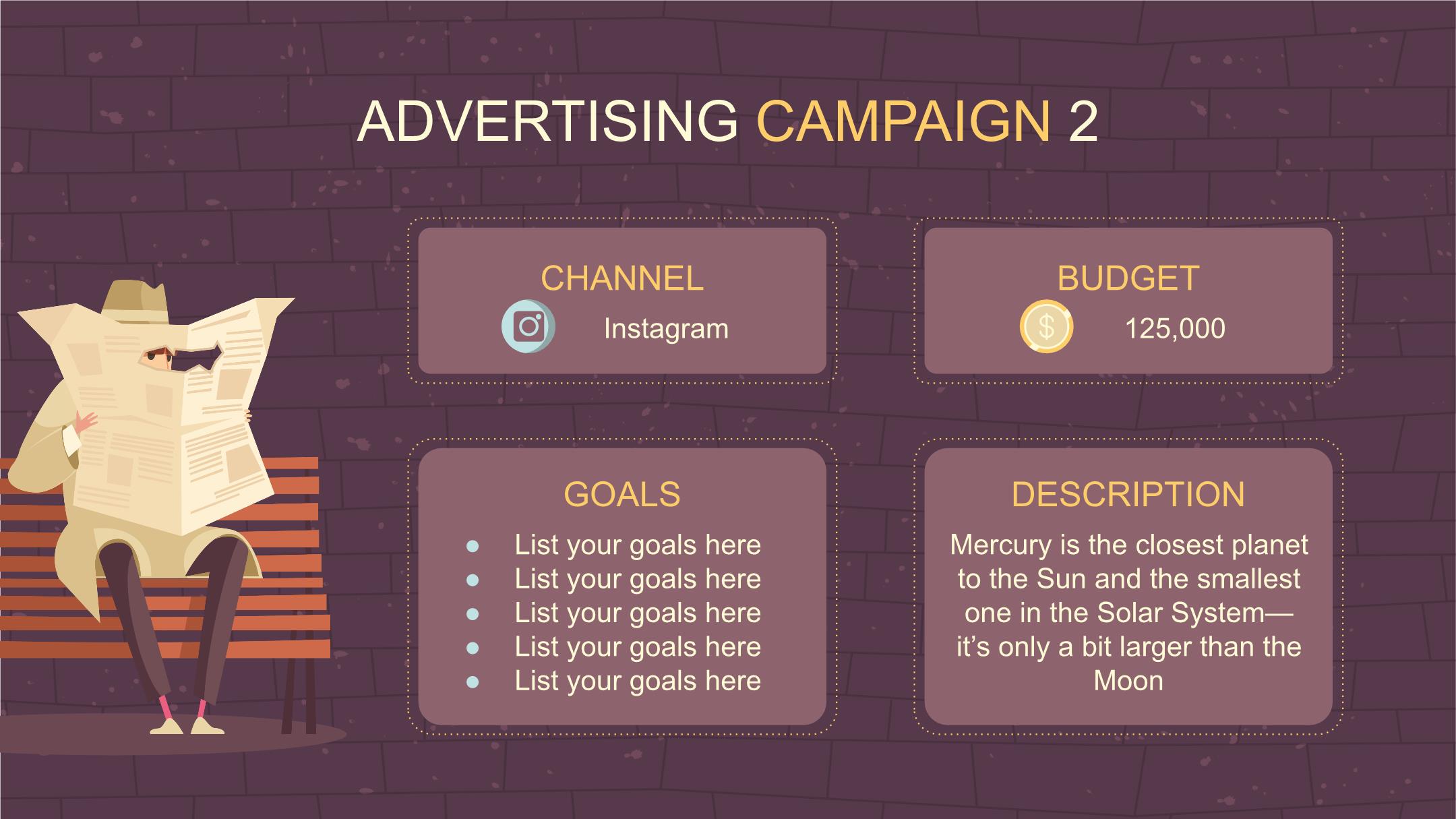 ADVERTISING CAMPAIGN 2

CHANNEL

Instagram

BUDGET

$

125,000

GOALS

- List your goals here
- List your goals here
- List your goals here
- List your goals here
- List your goals here

DESCRIPTION

Mercury is the closest planet to the Sun and the smallest one in the Solar System—it's only a bit larger than the Moon